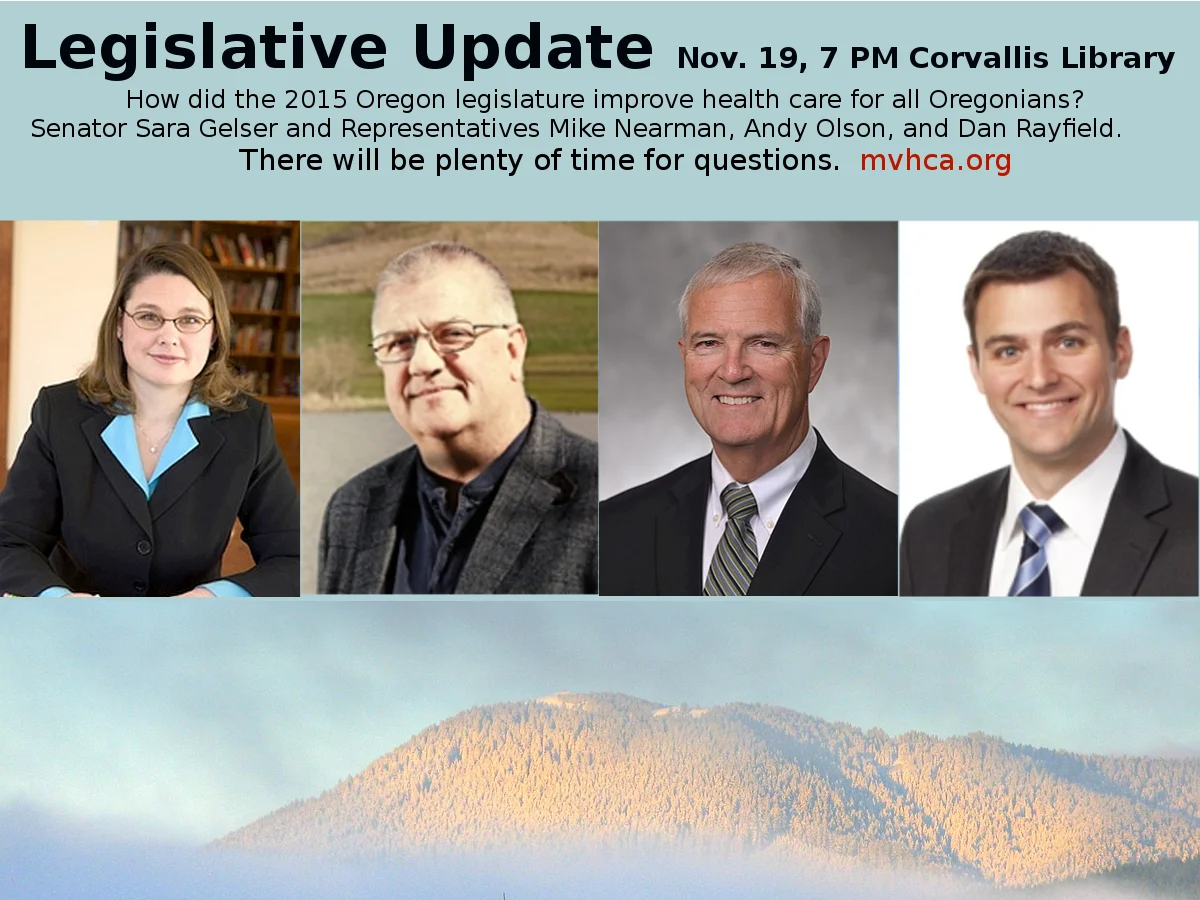 Legislative Update Nov. 19, 7 PM Corvallis Library

How did the 2015 Oregon legislature improve health care for all Oregonians?
Senator Sara Gelser and Representatives Mike Nearman, Andy Olson, and Dan Rayfield.
There will be plenty of time for questions. mvhca.org